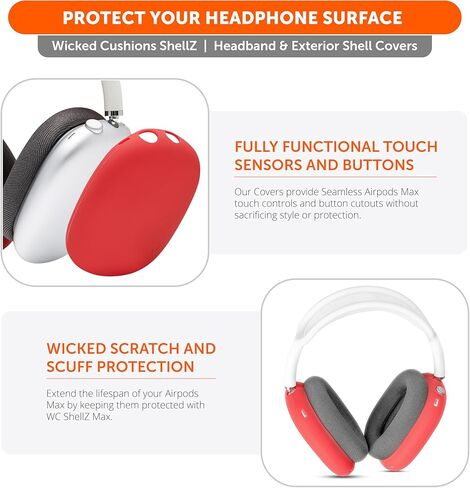 PROTECT YOUR HEADPHONE SURFACE

Wicked Cushions ShellZ | Headband & Exterior Shell Covers

FULLY FUNCTIONAL TOUCH SENSORS AND BUTTONS

Our Covers provide Seamless Airpods Max touch controls and button cutouts without sacrificing style or protection.

WICKED SCRATCH AND SCUFF PROTECTION

Extend the lifespan of your Airpods Max by keeping them protected with WC ShellZ Max.